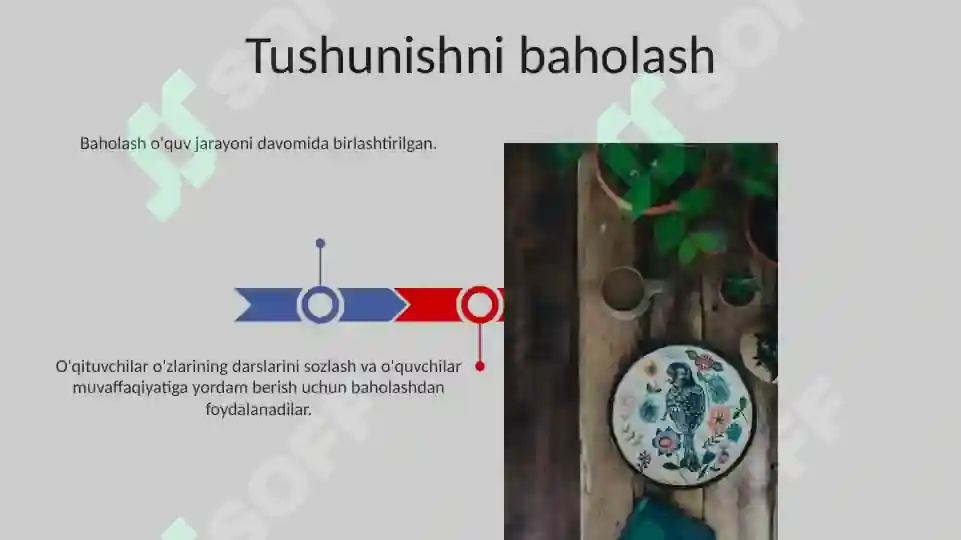 Tushunishni baholash

Baholash o'quv jarayoni davomida birlashtirilgan.

O'qituvchilar o'zlarining darslarini sozlash va o'quvchilar muvaffaqiyatiga yordam berish uchun baholashdan foydalanadilar.

SOFF